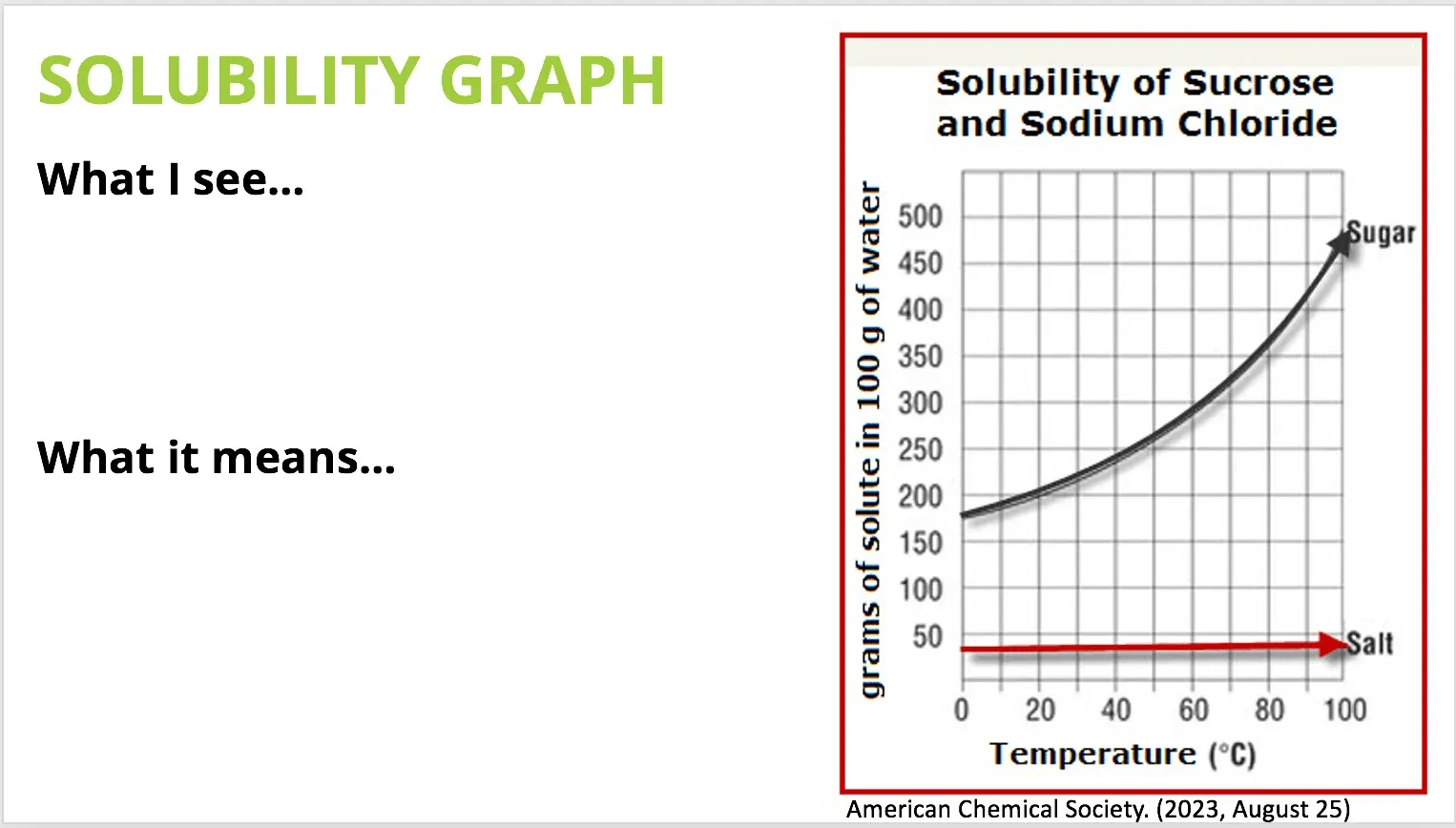 SOLUBILITY GRAPH

What I see…

What it means…

Solubility of Sucrose and Sodium Chloride

grams of solute in 100 g of water

500
450
400
350
300
250
200
150
100
50

Sugar

Salt

0 20 40 60 80 100

Temperature (°C)

American Chemical Society. (2023, August 25)